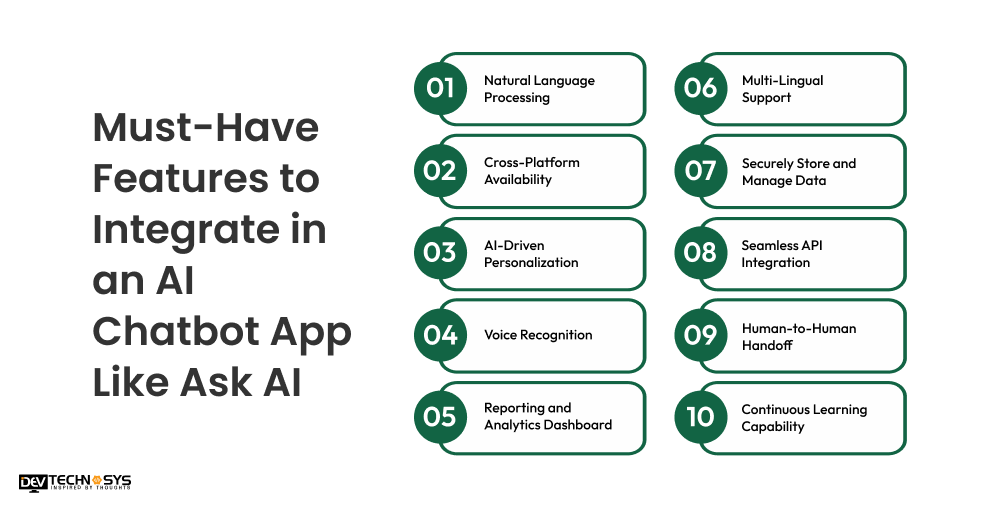 Must-Have Features to Integrate in an AI Chatbot App Like Ask AI

01 Natural Language Processing

02 Cross-Platform Availability

03 AI-Driven Personalization

04 Voice Recognition

05 Reporting and Analytics Dashboard

06 Multi-Lingual Support

07 Securely Store and Manage Data

08 Seamless API Integration

09 Human-to-Human Handoff

10 Continuous Learning Capability

DEV TECHNOSYS
INSPIRED BY THOUGHTS